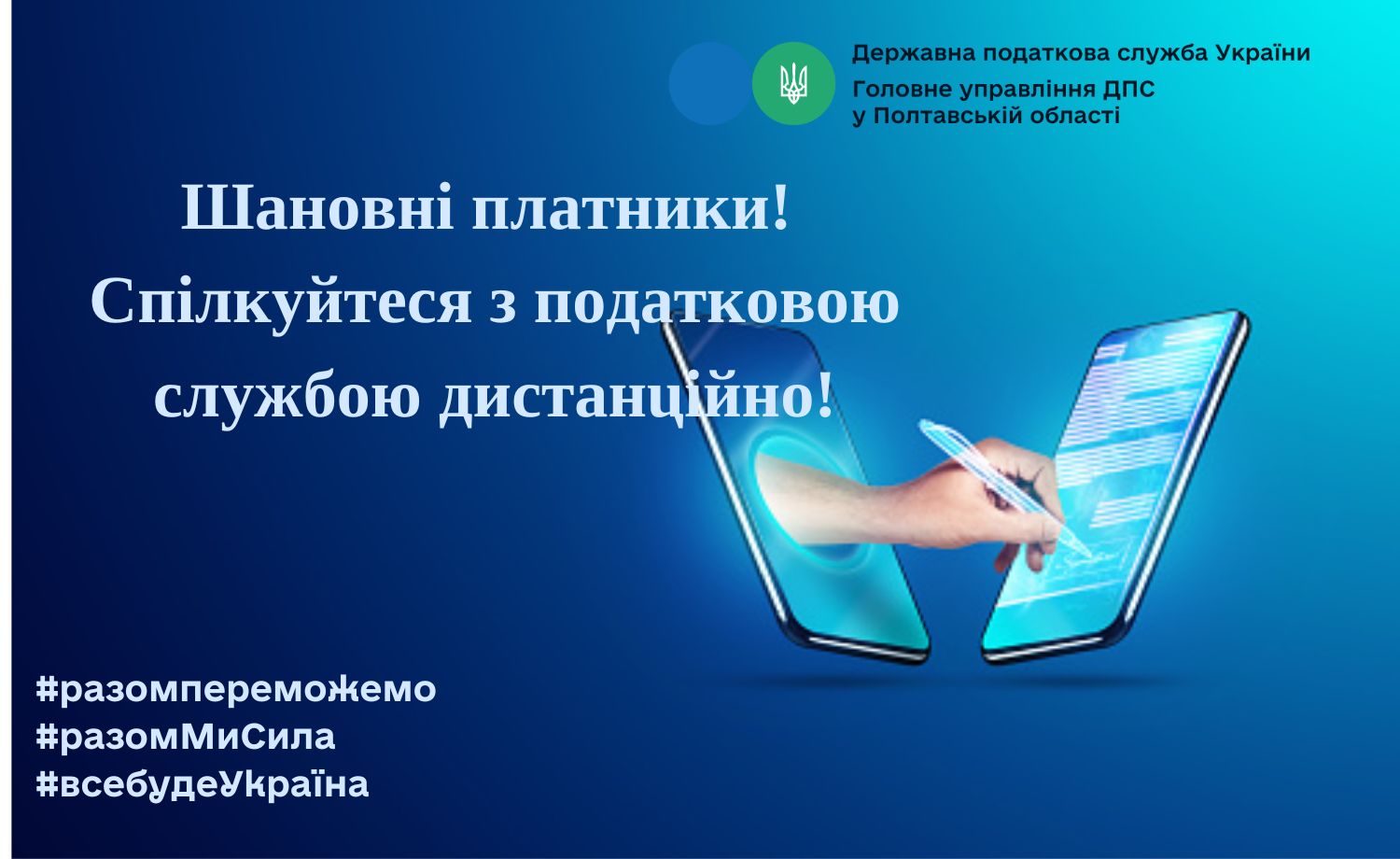 Державна податкова служба України
Головне управління ДПС
у Полтавській області

Шановні платники!
Спілкуйтеся з податковою службою дистанційно!

#разомпереможемо
#разомМиСила
#всебудеУкраїна